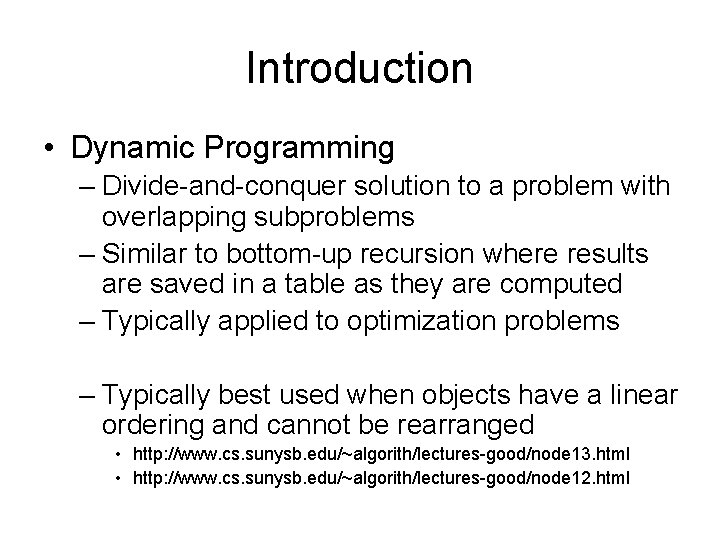 Introduction

• Dynamic Programming
– Divide-and-conquer solution to a problem with overlapping subproblems
– Similar to bottom-up recursion where results are saved in a table as they are computed
– Typically applied to optimization problems

– Typically best used when objects have a linear ordering and cannot be rearranged
• http://www.cs.sunysb.edu/~algorith/lectures-good/node13.html
• http://www.cs.sunysb.edu/~algorith/lectures-good/node12.html